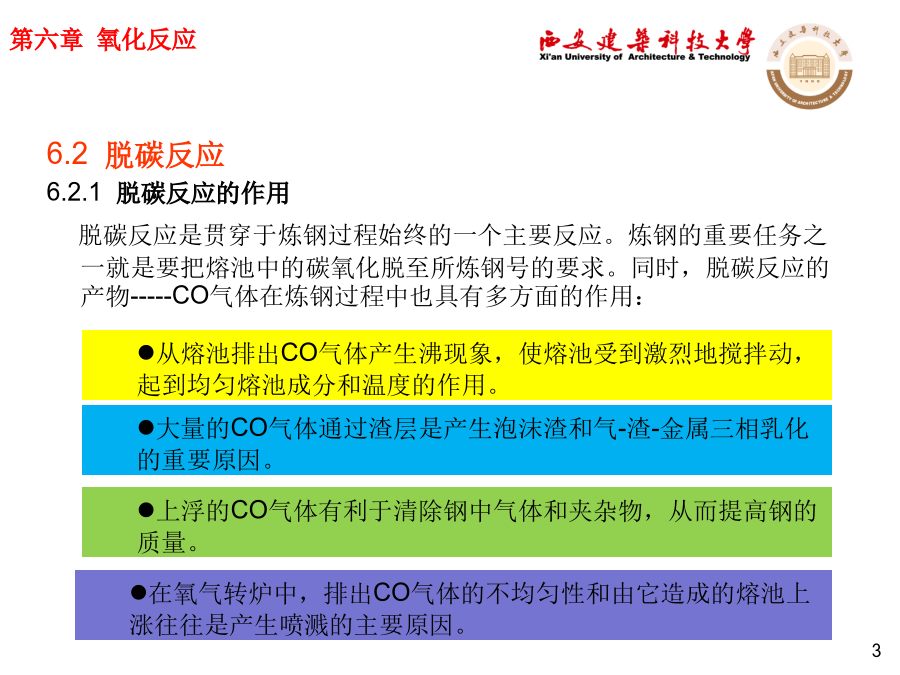 第六章 氧化反应

西安建筑科技大学
Xi'an University of Architecture & Technology

6.2 脱碳反应

6.2.1 脱碳反应的作用

脱碳反应是贯穿于炼钢过程始终的一个主要反应。炼钢的重要任务之一就是要把熔池中的碳氧化脱至所炼钢号的要求。同时，脱碳反应的产物-----CO气体在炼钢过程中也具有多方面的作用：

●从熔池排出CO气体产生沸现象，使熔池受到激烈地搅拌动，起到均匀熔池成分和温度的作用。

●大量的CO气体通过渣层是产生泡沫渣和气-渣-金属三相乳化的重要原因。

●上浮的CO气体有利于清除钢中气体和夹杂物，从而提高钢的质量。

●在氧气转炉中，排出CO气体的不均匀性和由它造成的熔池上涨往往是产生喷溅的主要原因。

3